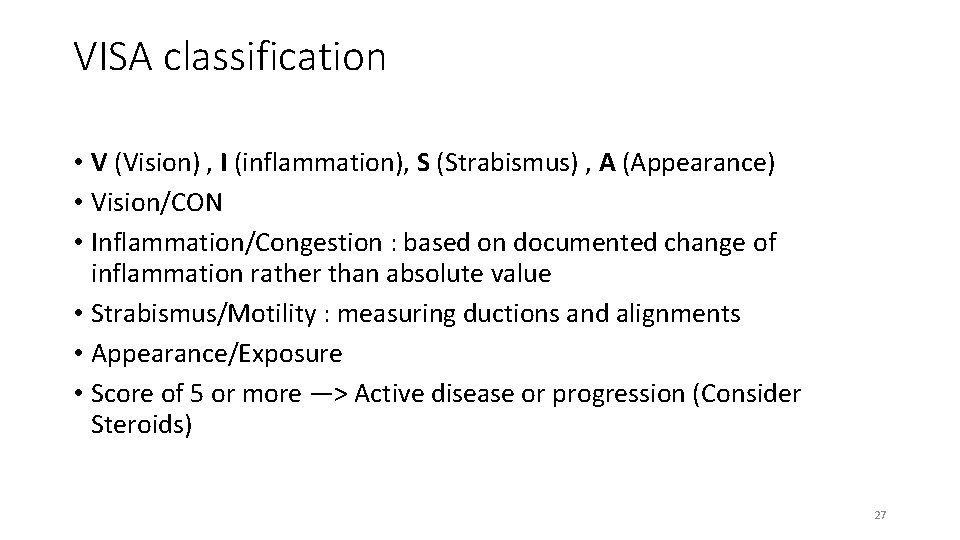 VISA classification

• V (Vision) , I (inflammation), S (Strabismus) , A (Appearance)
• Vision/CON
• Inflammation/Congestion : based on documented change of inflammation rather than absolute value
• Strabismus/Motility : measuring ductions and alignments
• Appearance/Exposure
• Score of 5 or more —> Active disease or progression (Consider Steroids)

27